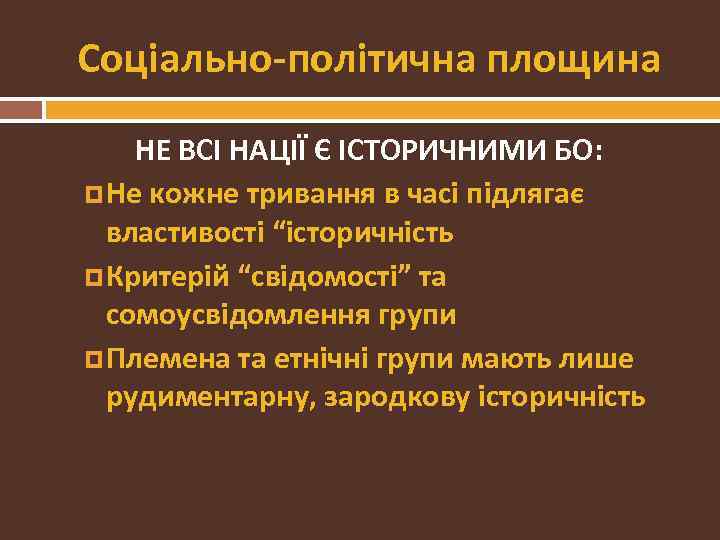 Соціально-політична площина

НЕ ВСІ НАЦІЇ Є ІСТОРИЧНИМИ БО:

Не кожне тривання в часі підлягає властивості “історичність

Критерій “свідомості” та сомоусвідомлення групи

Племена та етнічні групи мають лише рудиментарну, зародкову історичність